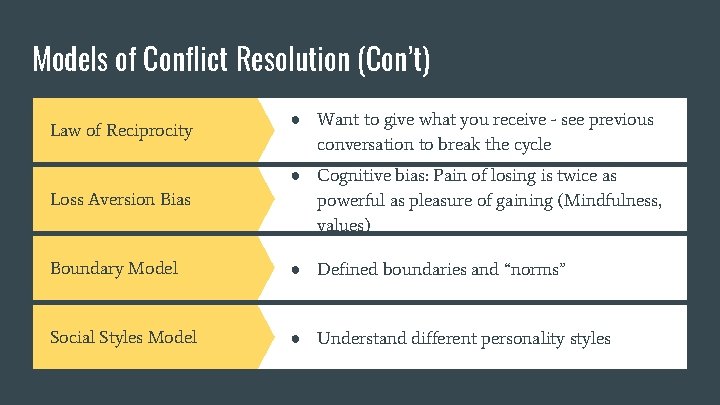 Models of Conflict Resolution (Con't)

| | |
|---|---|
| Law of Reciprocity | ● Want to give what you receive - see previous conversation to break the cycle |
| Loss Aversion Bias | ● Cognitive bias: Pain of losing is twice as powerful as pleasure of gaining (Mindfulness, values) |
| Boundary Model | ● Defined boundaries and "norms" |
| Social Styles Model | ● Understand different personality styles |